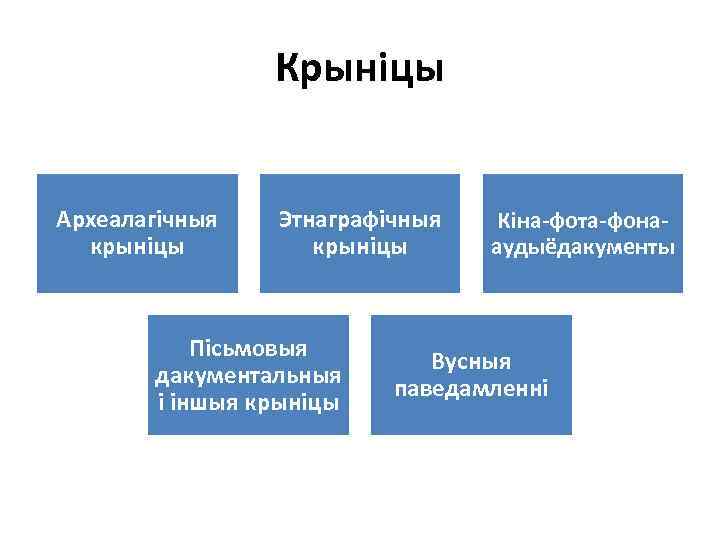 Крыніцы

Археалагічныя крыніцы

Этнаграфічныя крыніцы

Кіна-фота-фона-аудыёдакументы

Пісьмовыя дакументальныя і іншыя крыніцы

Вусныя паведамленні